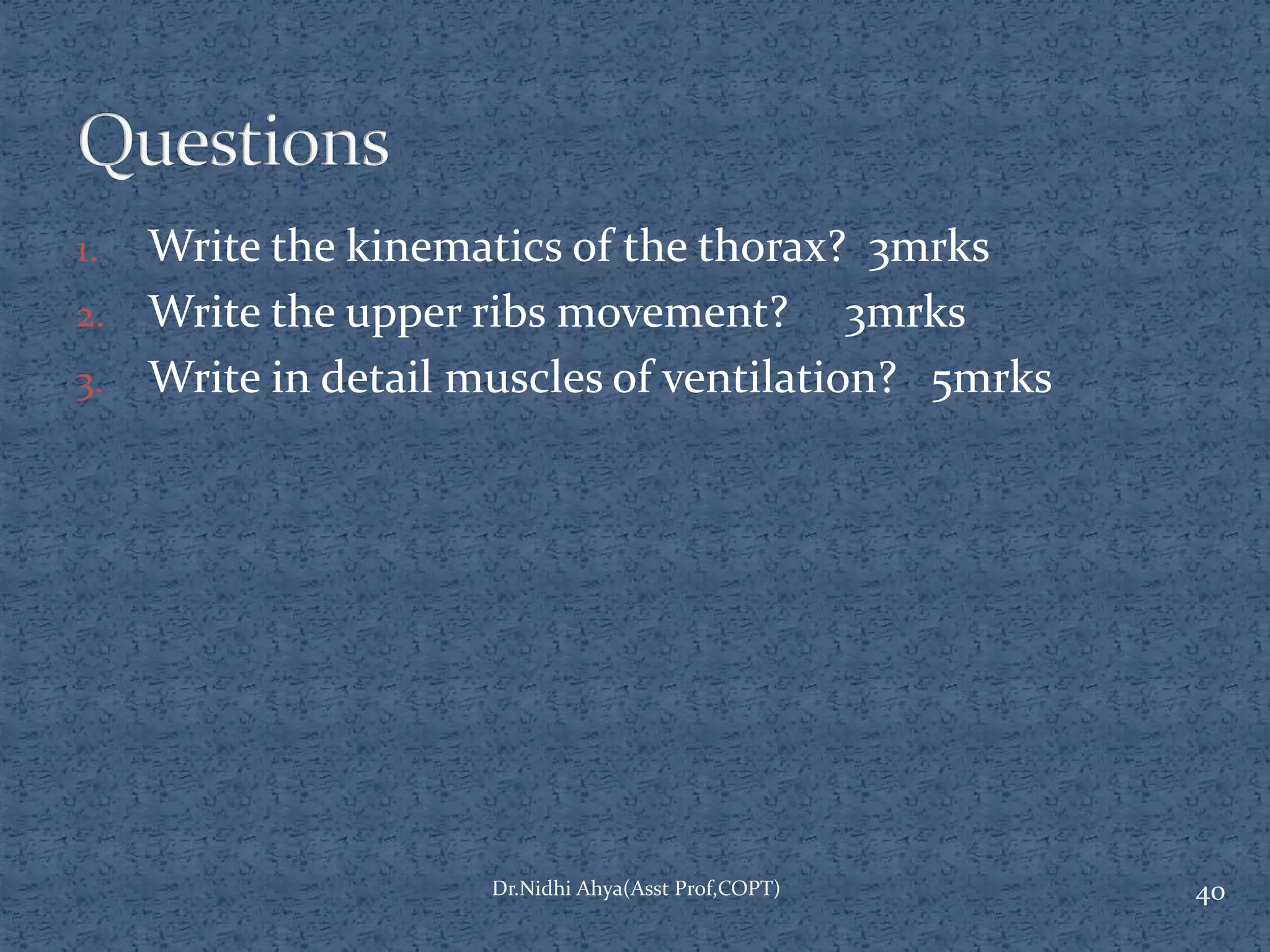 Questions

1. Write the kinematics of the thorax? 3mrks
2. Write the upper ribs movement? 3mrks
3. Write in detail muscles of ventilation? 5mrks

Dr.Nidhi Ahya(Asst Prof,COPT)

40